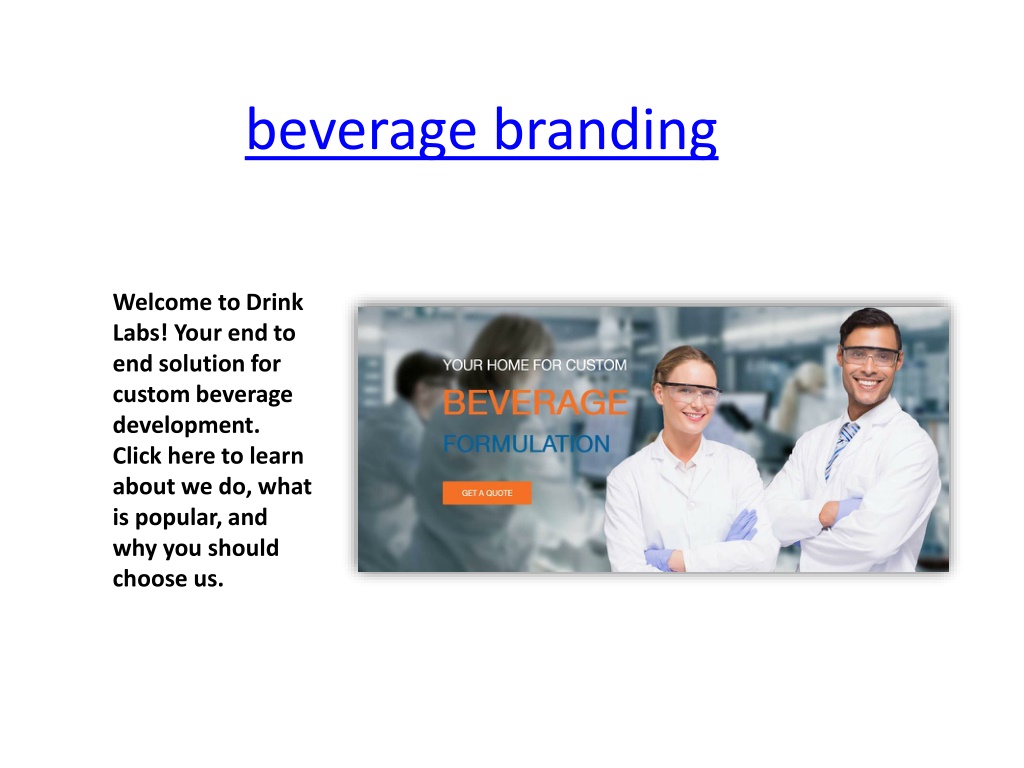 beverage branding

Welcome to Drink Labs! Your end to end solution for custom beverage development. Click here to learn about we do, what is popular, and why you should choose us.

YOUR HOME FOR CUSTOM
BEVERAGE
FORMULATION
GET A QUOTE